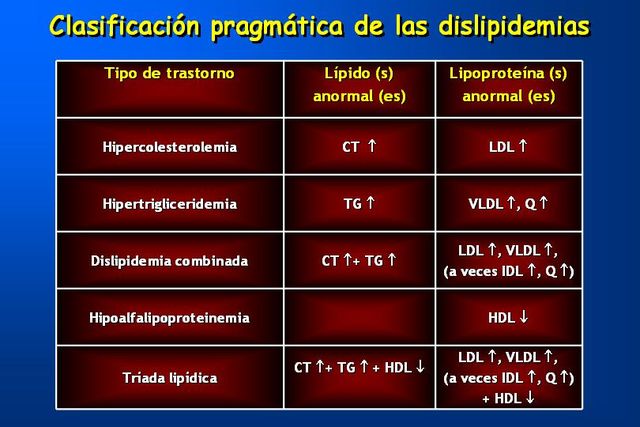 Clasificación pragmática de las dislipidemias

| Tipo de trastorno | Lípido (s) anormal (es) | Lipoproteína (s) anormal (es) |
|---|---|---|
| Hipercolesterolemia | CT ↑ | LDL ↑ |
| Hipertrigliceridemia | TG ↑ | VLDL ↑, Q ↑ |
| Dislipidemia combinada | CT ↑+ TG ↑ | LDL ↑, VLDL ↑, (a veces IDL ↑, Q ↑) |
| Hipoalfalipoproteinemia | | HDL ↓ |
| Triada lipídica | CT ↑+ TG ↑ + HDL ↓ | LDL ↑, VLDL ↑, (a veces IDL ↑, Q ↑) + HDL ↓ |